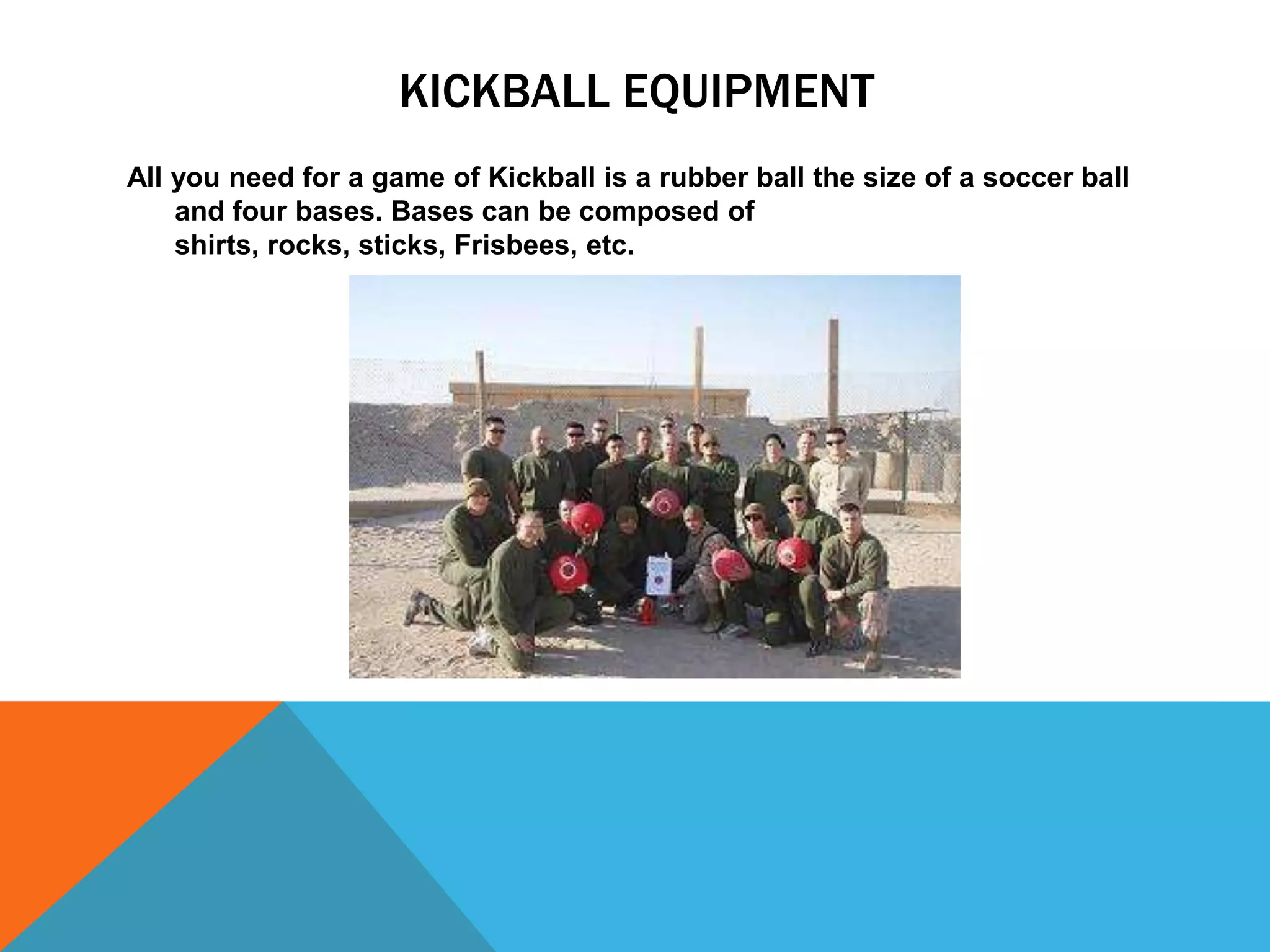 KICKBALL EQUIPMENT

All you need for a game of Kickball is a rubber ball the size of a soccer ball and four bases. Bases can be composed of shirts, rocks, sticks, Frisbees, etc.